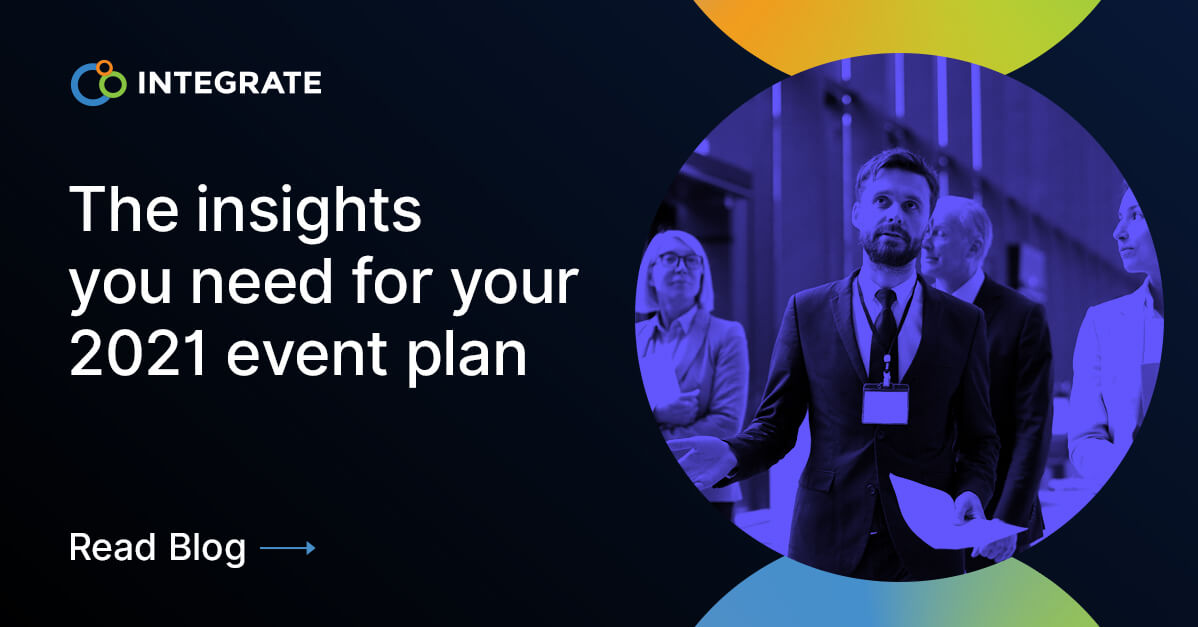 INTEGRATE

The insights you need for your 2021 event plan

Read Blog